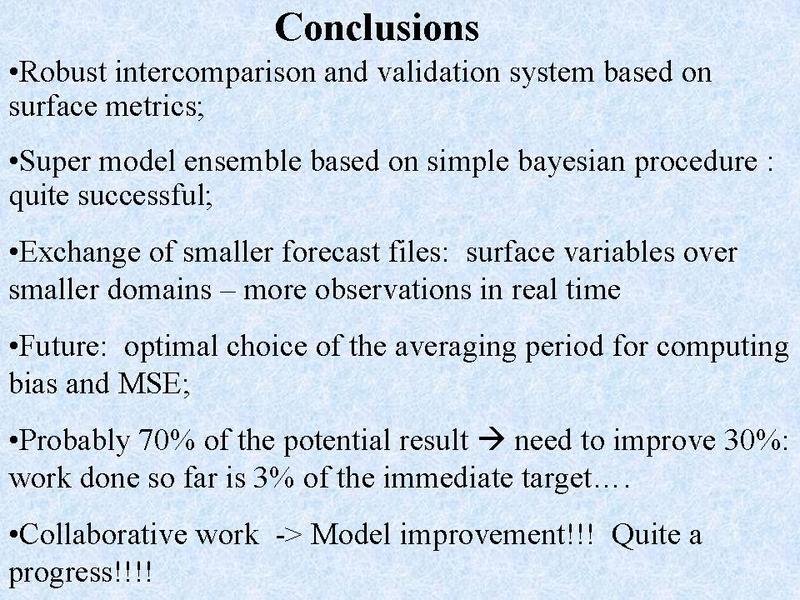 Conclusions

•Robust intercomparison and validation system based on surface metrics;

•Super model ensemble based on simple bayesian procedure : quite successful;

•Exchange of smaller forecast files: surface variables over smaller domains – more observations in real time

•Future: optimal choice of the averaging period for computing bias and MSE;

•Probably 70% of the potential result → need to improve 30%: work done so far is 3% of the immediate target….

•Collaborative work -> Model improvement!!! Quite a progress!!!!